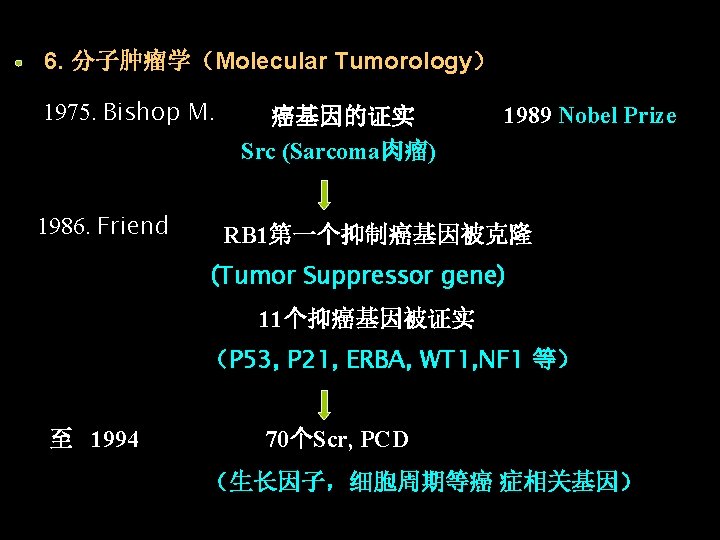 6. 分子肿瘤学（Molecular Tumorology）

1975. Bishop M. 癌基因的证实 1989 Nobel Prize

Src (Sarcoma肉瘤)

1986. Friend RB1第一个抑制癌基因被克隆

(Tumor Suppressor gene)

11个抑癌基因被证实

（P53, P21, ERBA, WT1,NF1 等）

至 1994 70个Scr, PCD

（生长因子，细胞周期等癌 症相关基因）